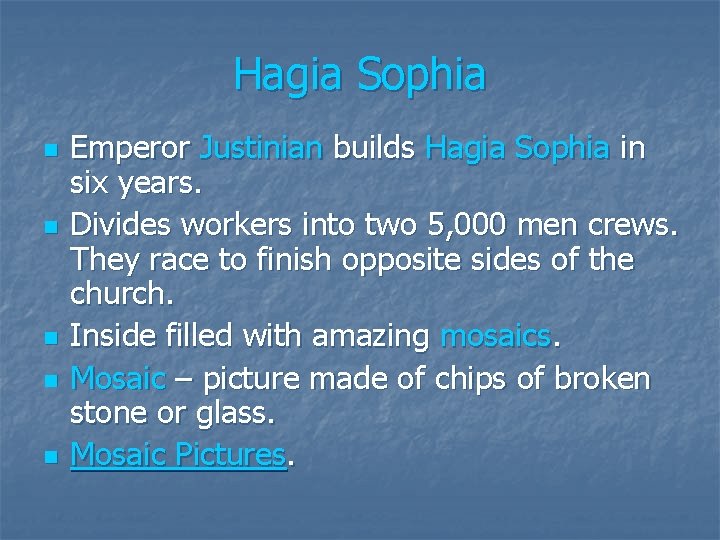 Hagia Sophia

- Emperor Justinian builds Hagia Sophia in six years.
- Divides workers into two 5,000 men crews. They race to finish opposite sides of the church.
- Inside filled with amazing mosaics.
- Mosaic – picture made of chips of broken stone or glass.
- Mosaic Pictures.